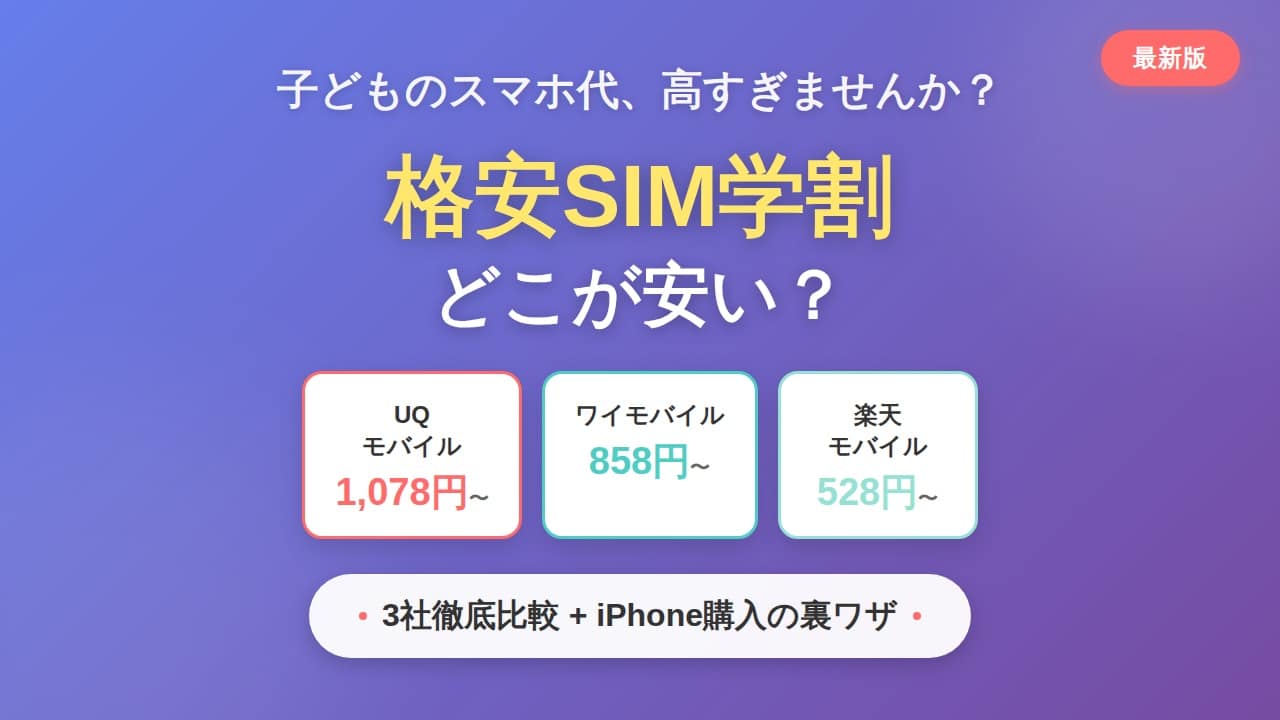 最新版

子どものスマホ代、高すぎませんか？

格安SIM学割
どこが安い？

UQ
モバイル
1,078円~

ワイモバイル
858円~

楽天
モバイル
528円~

• 3社徹底比較 + iPhone購入の裏ワザ •